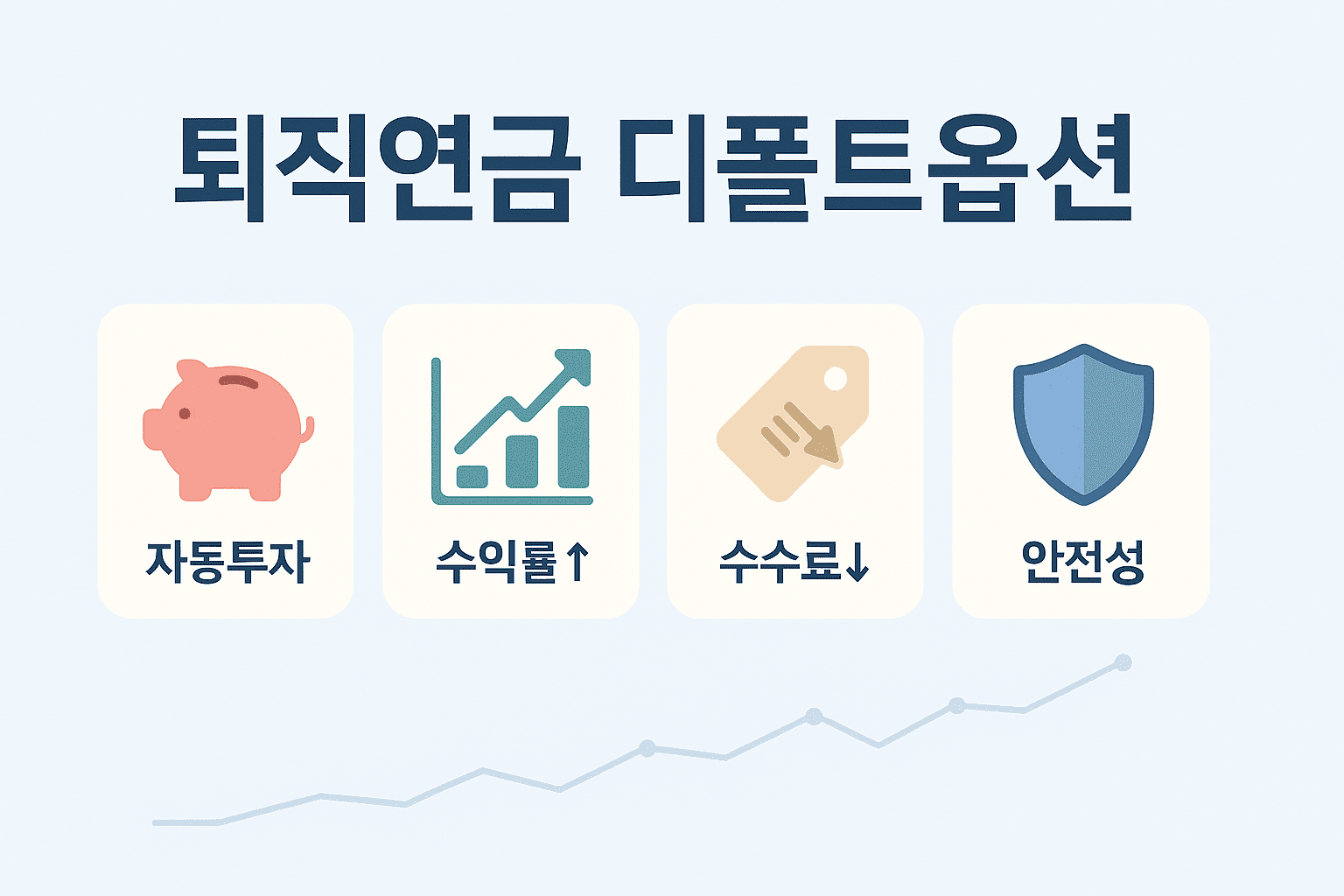 퇴직연금 디폴트옵션

자동투자

수익률↑

수수료↓

안전성